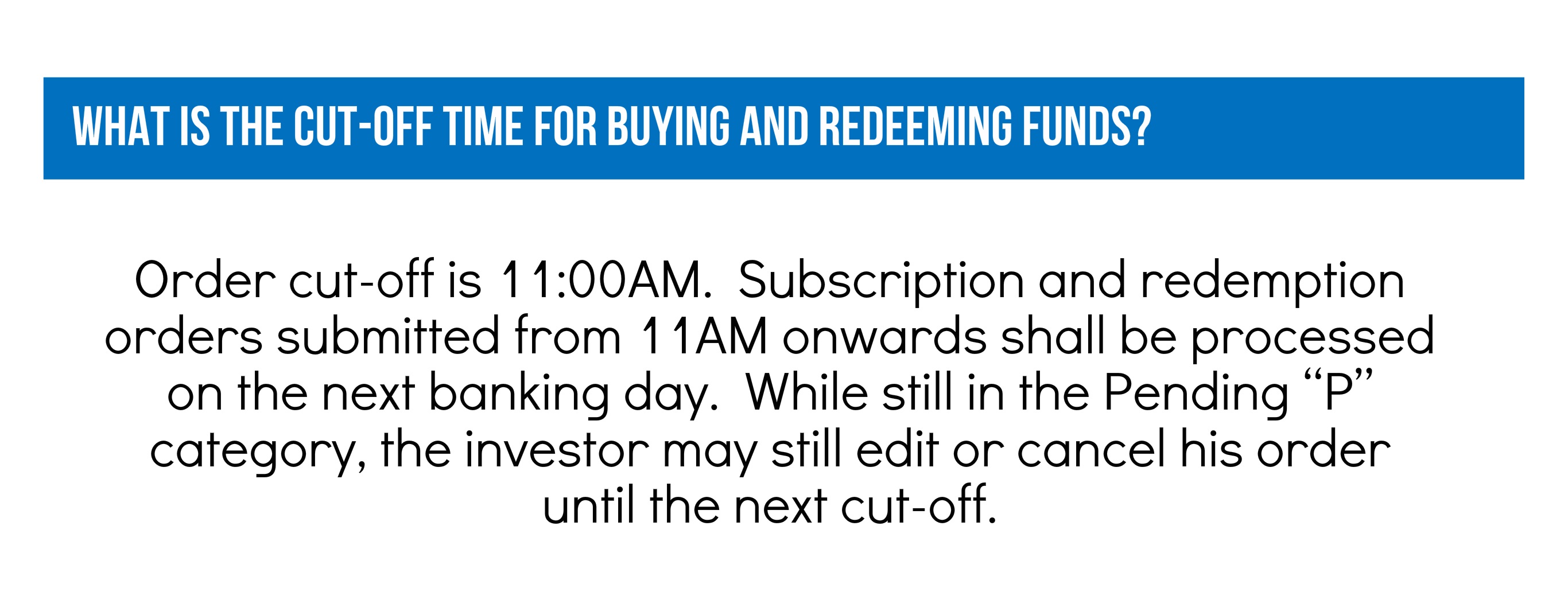 WHAT IS THE CUT-OFF TIME FOR BUYING AND REDEEMING FUNDS?

Order cut-off is 11:00AM. Subscription and redemption orders submitted from 11AM onwards shall be processed on the next banking day. While still in the Pending “P” category, the investor may still edit or cancel his order until the next cut-off.